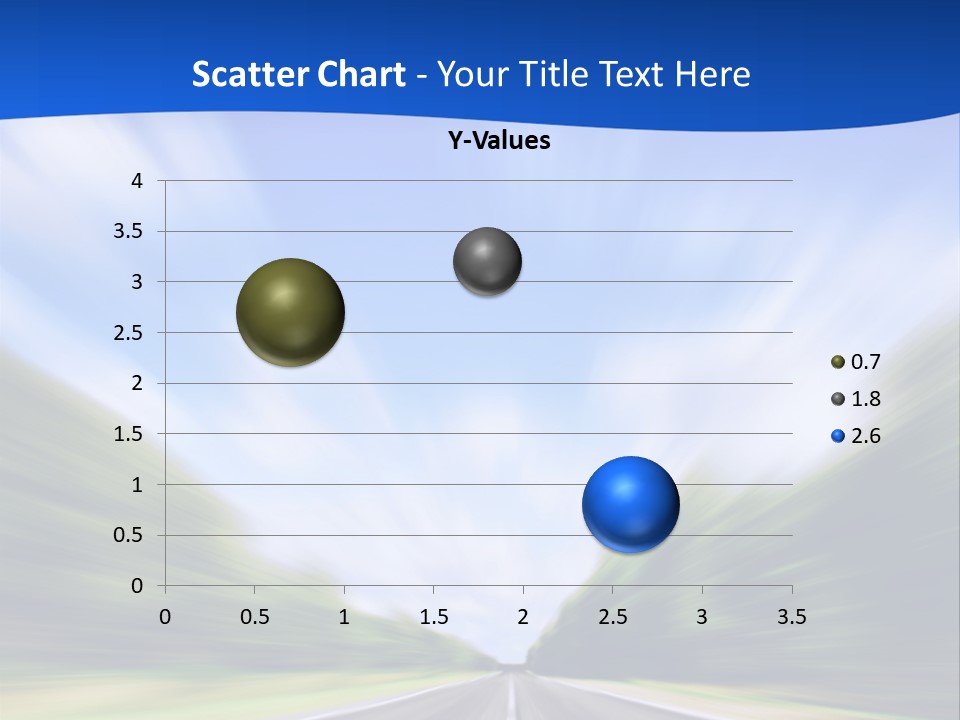 Scatter Chart - Your Title Text Here

Y-Values

4
3.5
3
2.5
2
1.5
1
0.5
0

0 0.5 1 1.5 2 2.5 3 3.5

0.7
1.8
2.6